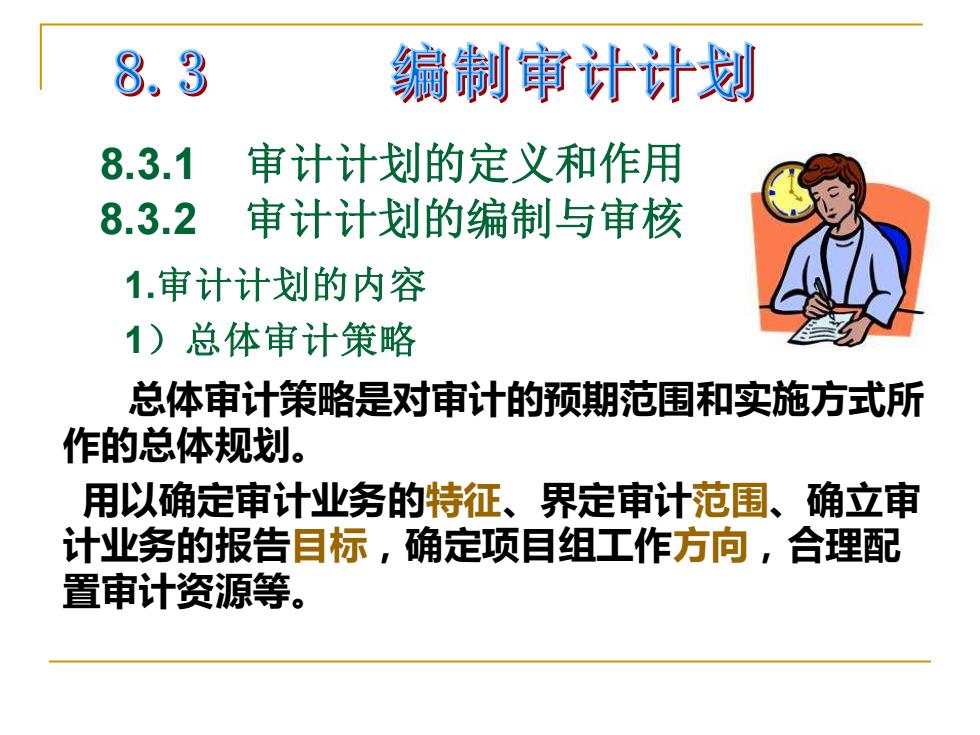 8.3 编制审计计划

8.3.1 审计计划的定义和作用

8.3.2 审计计划的编制与审核

1.审计计划的内容

1）总体审计策略

总体审计策略是对审计的预期范围和实施方式所作的总体规划。

用以确定审计业务的特征、界定审计范围、确立审计业务的报告目标，确定项目组工作方向，合理配置审计资源等。